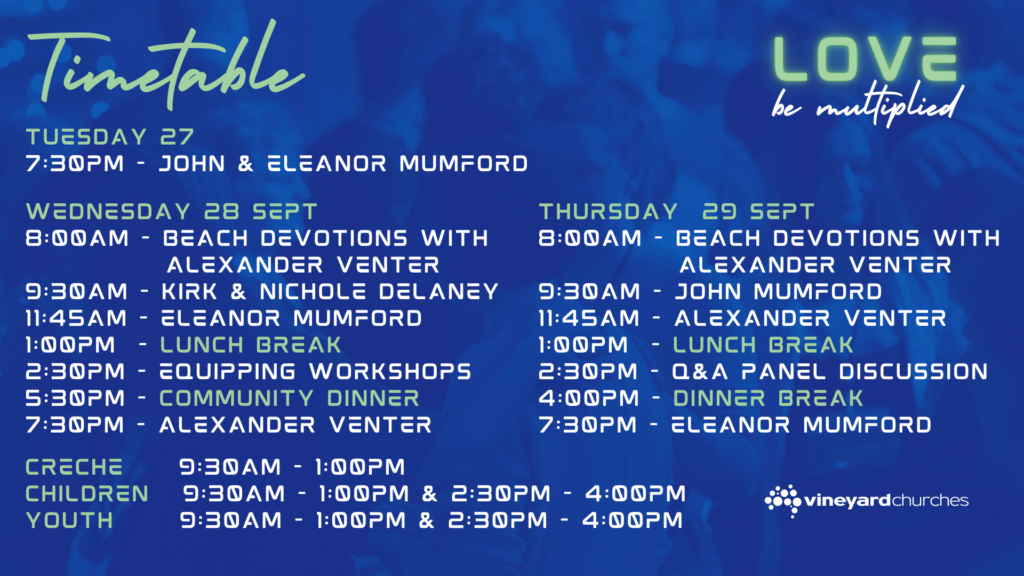 Timetable

LOVE
be multiplied

TUESDAY 27
7:30PM - JOHN & ELEANOR MUMFORD

WEDNESDAY 28 SEPT
8:00AM - BEACH DEVOTIONS WITH ALEXANDER VENTER
9:30AM - KIRK & NICHOLE DELANEY
11:45AM - ELEANOR MUMFORD
1:00PM - LUNCH BREAK
2:30PM - EQUIPPING WORKSHOPS
5:30PM - COMMUNITY DINNER
7:30PM - ALEXANDER VENTER

THURSDAY 29 SEPT
8:00AM - BEACH DEVOTIONS WITH ALEXANDER VENTER
9:30AM - JOHN MUMFORD
11:45AM - ALEXANDER VENTER
1:00PM - LUNCH BREAK
2:30PM - Q&A PANEL DISCUSSION
4:00PM - DINNER BREAK
7:30PM - ELEANOR MUMFORD

CRECHE 9:30AM - 1:00PM
CHILDREN 9:30AM - 1:00PM & 2:30PM - 4:00PM
YOUTH 9:30AM - 1:00PM & 2:30PM - 4:00PM

vineyardchurches